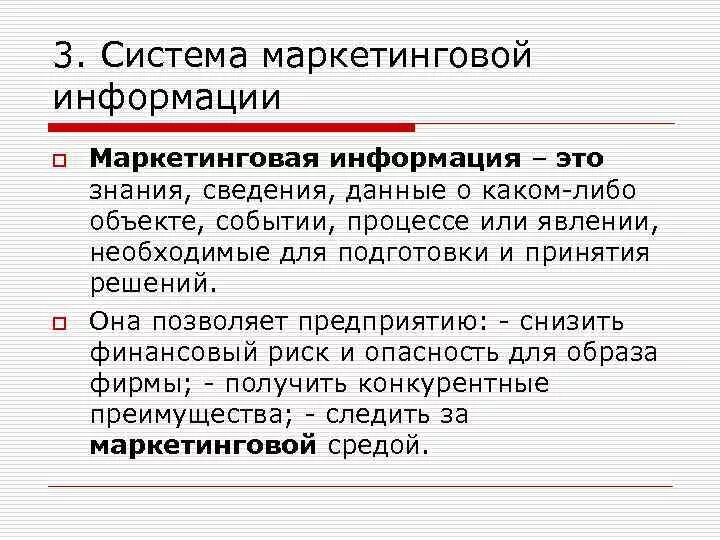 3. Система маркетинговой информации

Маркетинговая информация – это знания, сведения, данные о каком-либо объекте, событии, процессе или явлении, необходимые для подготовки и принятия решений.

Она позволяет предприятию: - снизить финансовый риск и опасность для образа фирмы; - получить конкурентные преимущества; - следить за маркетинговой средой.